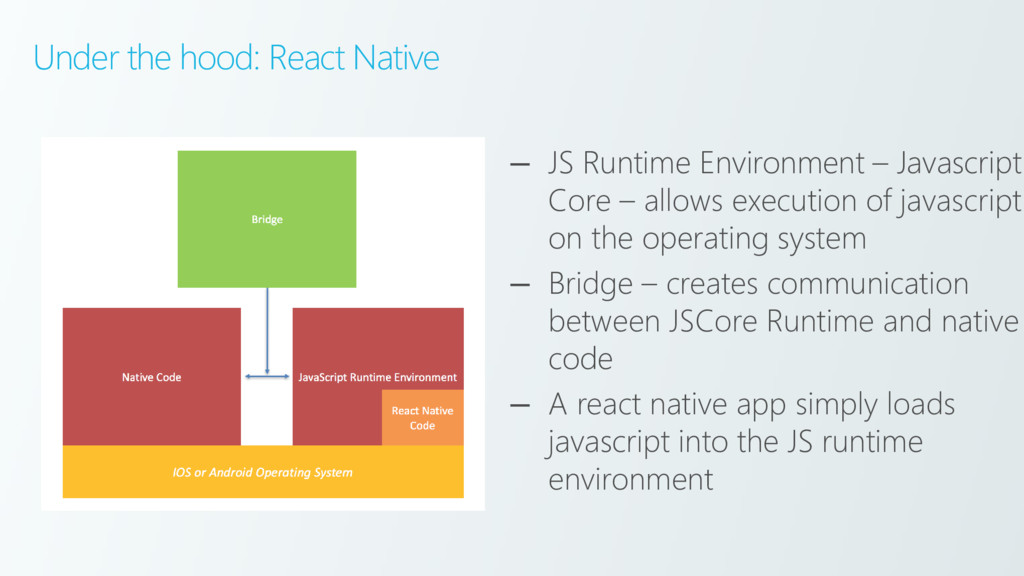 Under the hood: React Native

Bridge

Native Code

JavaScript Runtime Environment

React Native Code

IOS or Android Operating System

– JS Runtime Environment – Javascript Core – allows execution of javascript on the operating system

– Bridge – creates communication between JSCore Runtime and native code

– A react native app simply loads javascript into the JS runtime environment